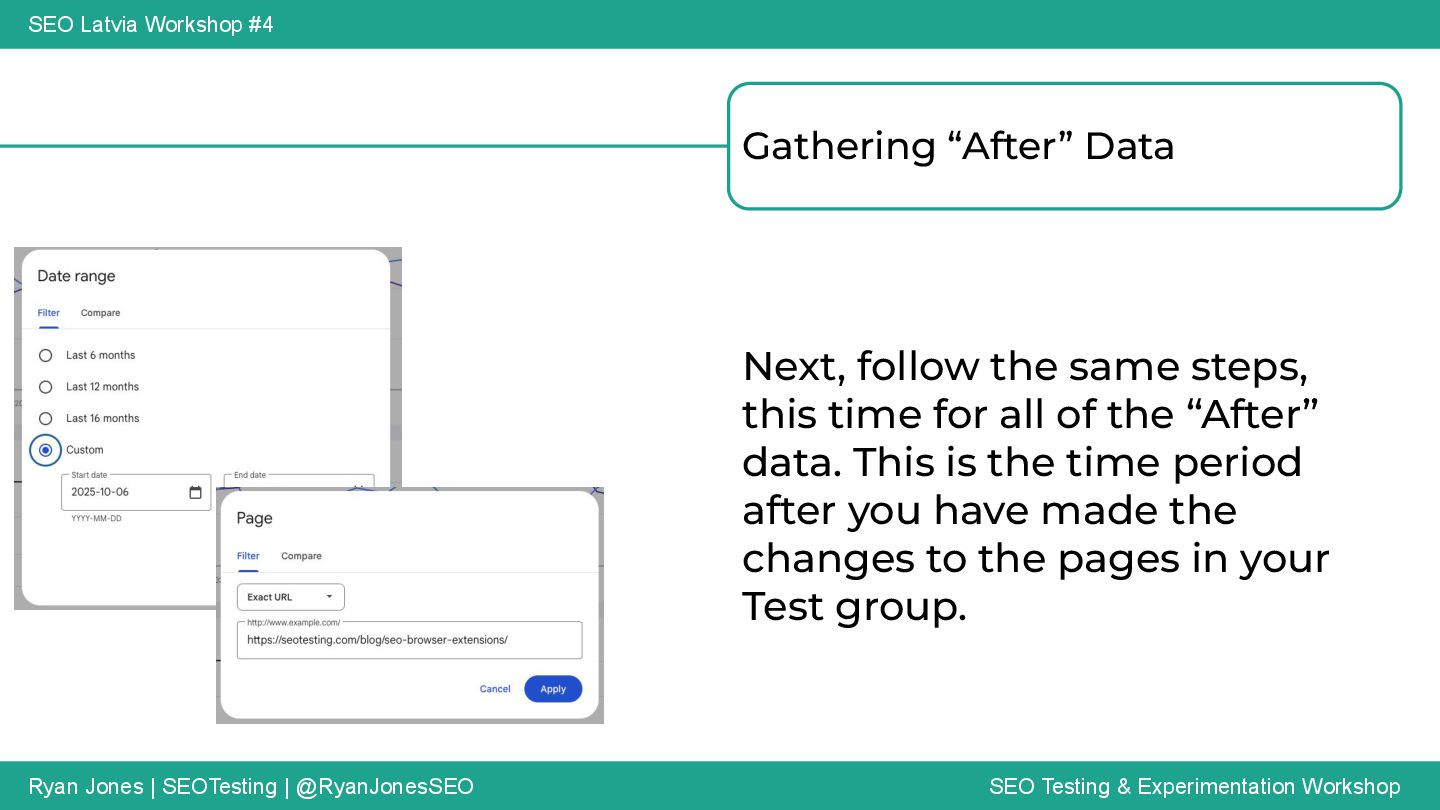 SEO Latvia Workshop #4

Gathering “After” Data

Date range

Filter Compare

Last 6 months

Last 12 months

Last 16 months

Custom

Start date
2025-10-06
YYYY-MM-DD

End date

Page

Filter Compare

Exact URL

http://www.example.com/
https://seotesting.com/blog/seo-browser-extensions/

Cancel Apply

Next, follow the same steps, this time for all of the “After” data. This is the time period after you have made the changes to the pages in your Test group.

Ryan Jones | SEOTesting | @RyanJonesSEO

SEO Testing & Experimentation Workshop